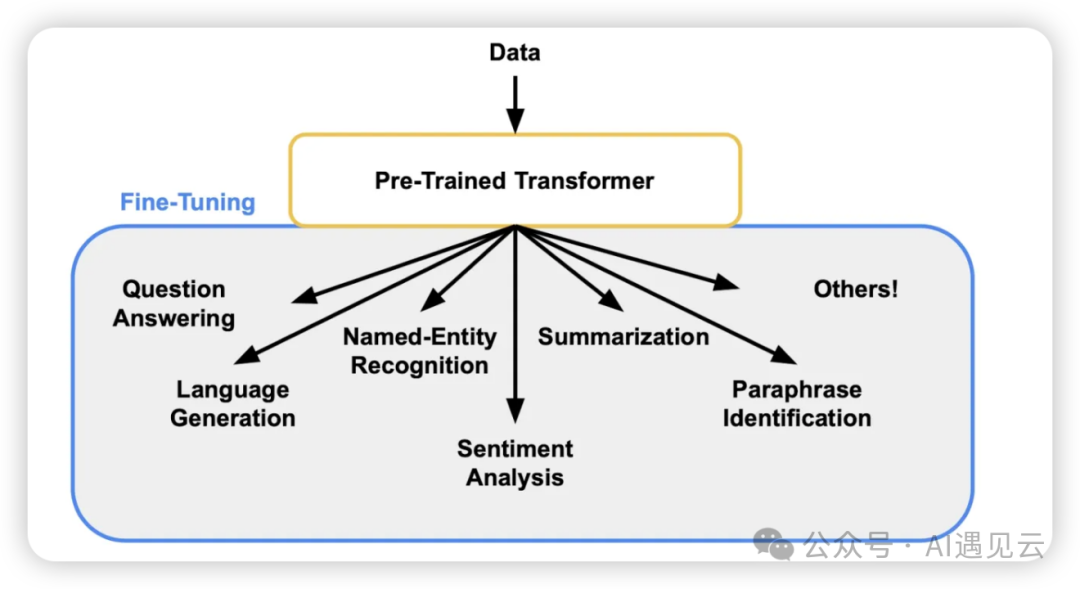 Data

Pre-Trained Transformer

Fine-Tuning

Question Answering

Language Generation

Named-Entity Recognition

Sentiment Analysis

Summarization

Paraphrase Identification

Others!

公众号 · AI遇见云